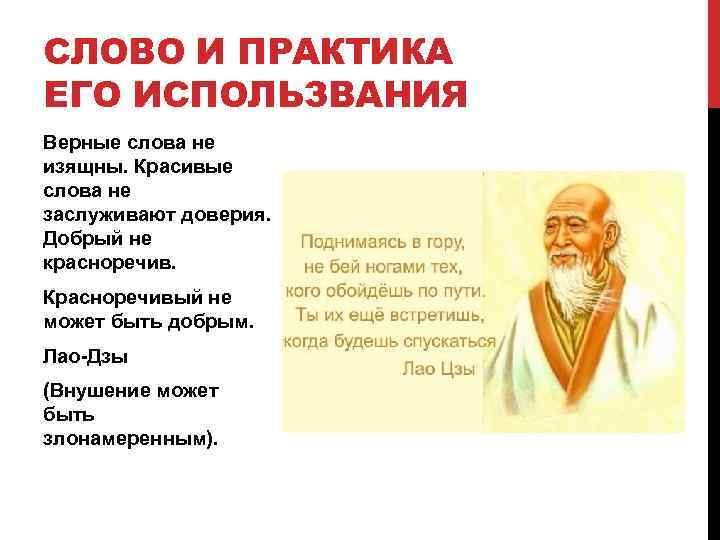 СЛОВО И ПРАКТИКА ЕГО ИСПОЛЬЗВАНИЯ

Верные слова не изящны. Красивые слова не заслуживают доверия. Добрый не красноречив.

Красноречивый не может быть добрым.

Лао-Дзы

(Внушение может быть злонамеренным).

Поднимаясь в гору, не бей ногами тех, кого обойдёшь по пути. Ты их ещё встретишь, когда будешь спускаться

Лао Цзы